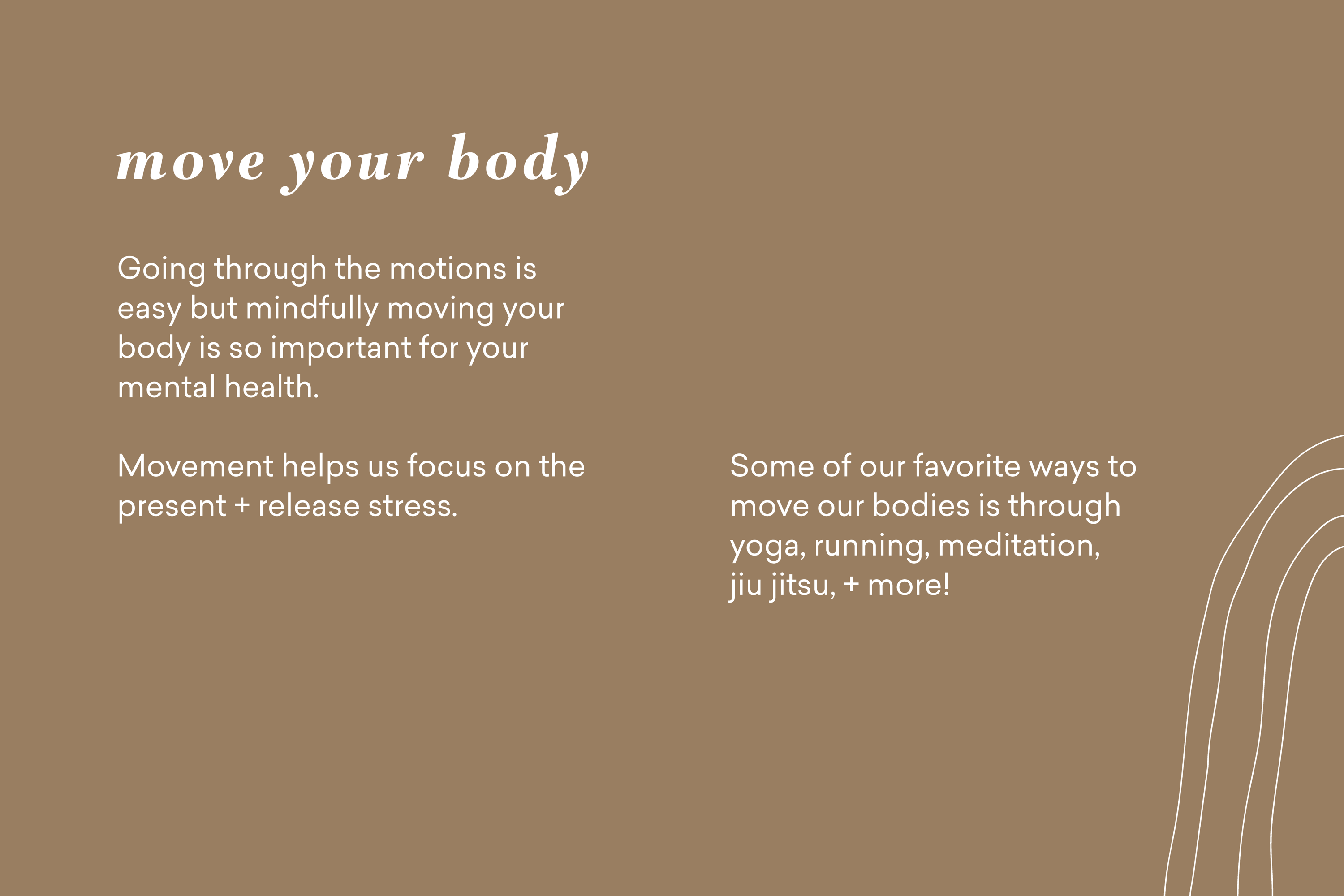 move your body

Going through the motions is easy but mindfully moving your body is so important for your mental health.

Movement helps us focus on the present + release stress.

Some of our favorite ways to move our bodies is through yoga, running, meditation, jiu jitsu, + more!